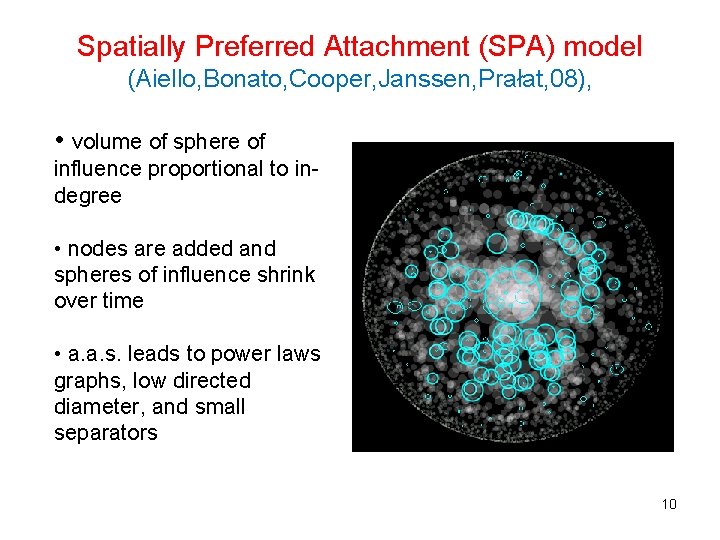 Spatially Preferred Attachment (SPA) model
(Aiello,Bonato,Cooper,Janssen,Prałat,08),

• volume of sphere of influence proportional to in-degree

• nodes are added and spheres of influence shrink over time

• a.a.s. leads to power laws graphs, low directed diameter, and small separators

10